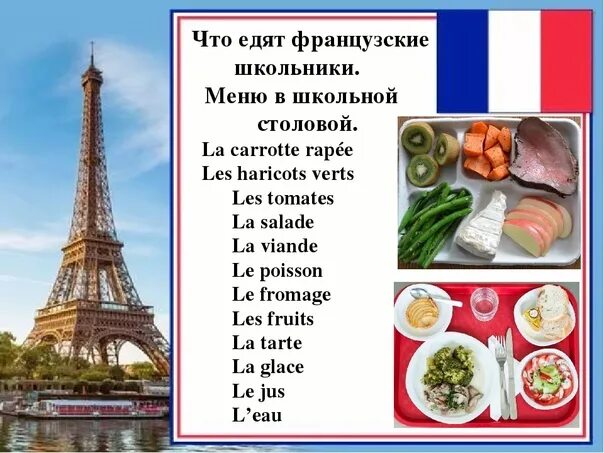 Что едят французские школьники.
Меню в школьной столовой.

La carrotte rapée
Les haricots verts
Les tomates
La salade
La viande
Le poisson
Le fromage
Les fruits
La tarte
La glace
Le jus
L'eau